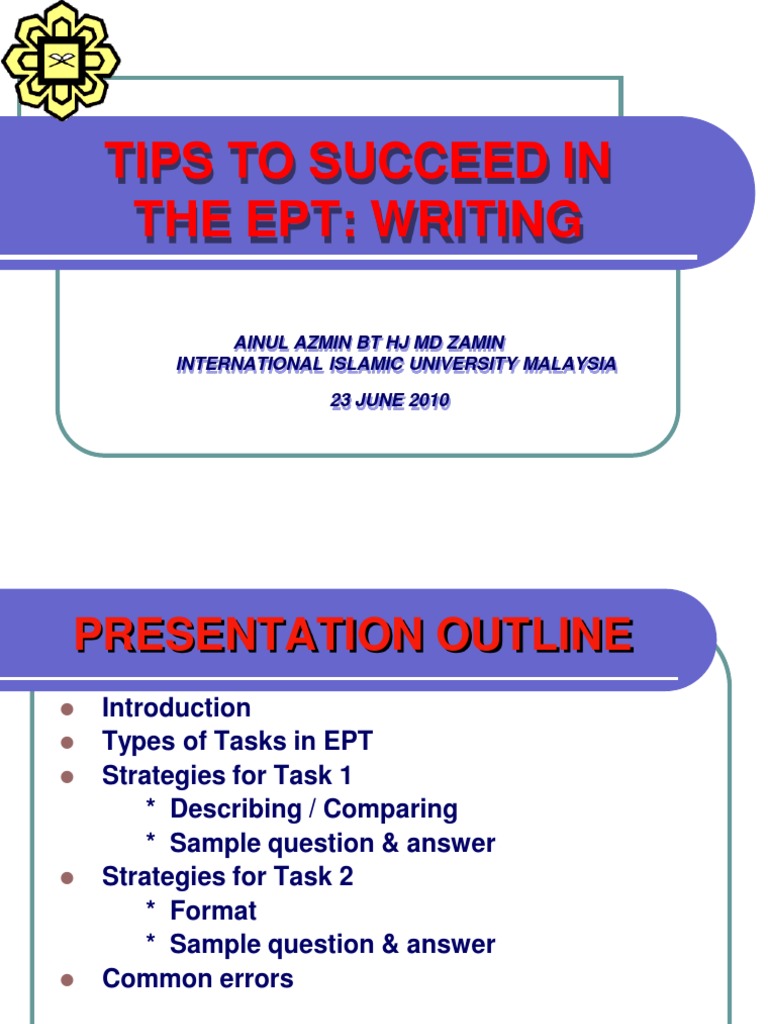 TIPS TO SUCCEED IN THE EPT: WRITING

AINUL AZMIN BT HJ MD ZAMIN
INTERNATIONAL ISLAMIC UNIVERSITY MALAYSIA

23 JUNE 2010

PRESENTATION OUTLINE

- Introduction
- Types of Tasks in EPT
- Strategies for Task 1
  * Describing / Comparing
  * Sample question & answer
- Strategies for Task 2
  * Format
  * Sample question & answer
- Common errors